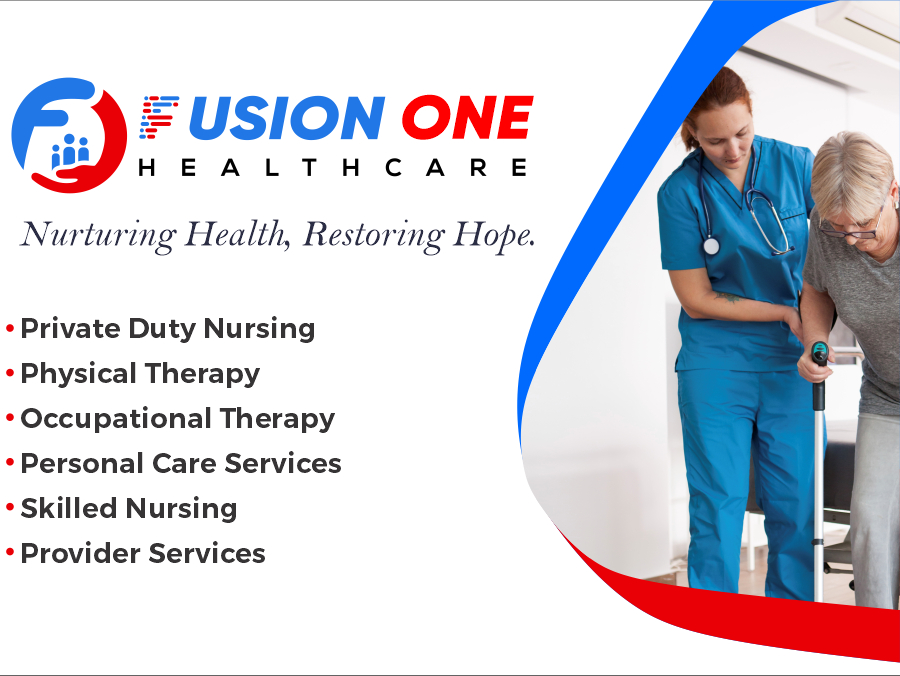 FUSION ONE
HEALTHCARE

Nurturing Health, Restoring Hope.

• Private Duty Nursing
• Physical Therapy
• Occupational Therapy
• Personal Care Services
• Skilled Nursing
• Provider Services